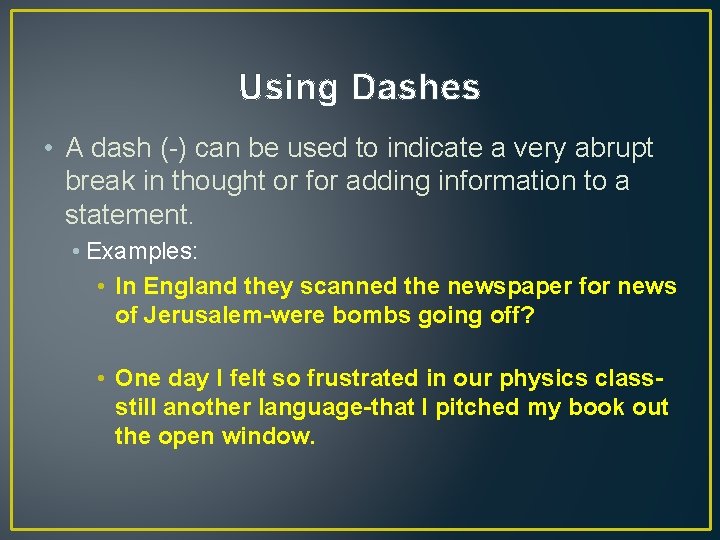 Using Dashes

• A dash (-) can be used to indicate a very abrupt break in thought or for adding information to a statement.

• Examples:

• In England they scanned the newspaper for news of Jerusalem-were bombs going off?

• One day I felt so frustrated in our physics class-still another language-that I pitched my book out the open window.